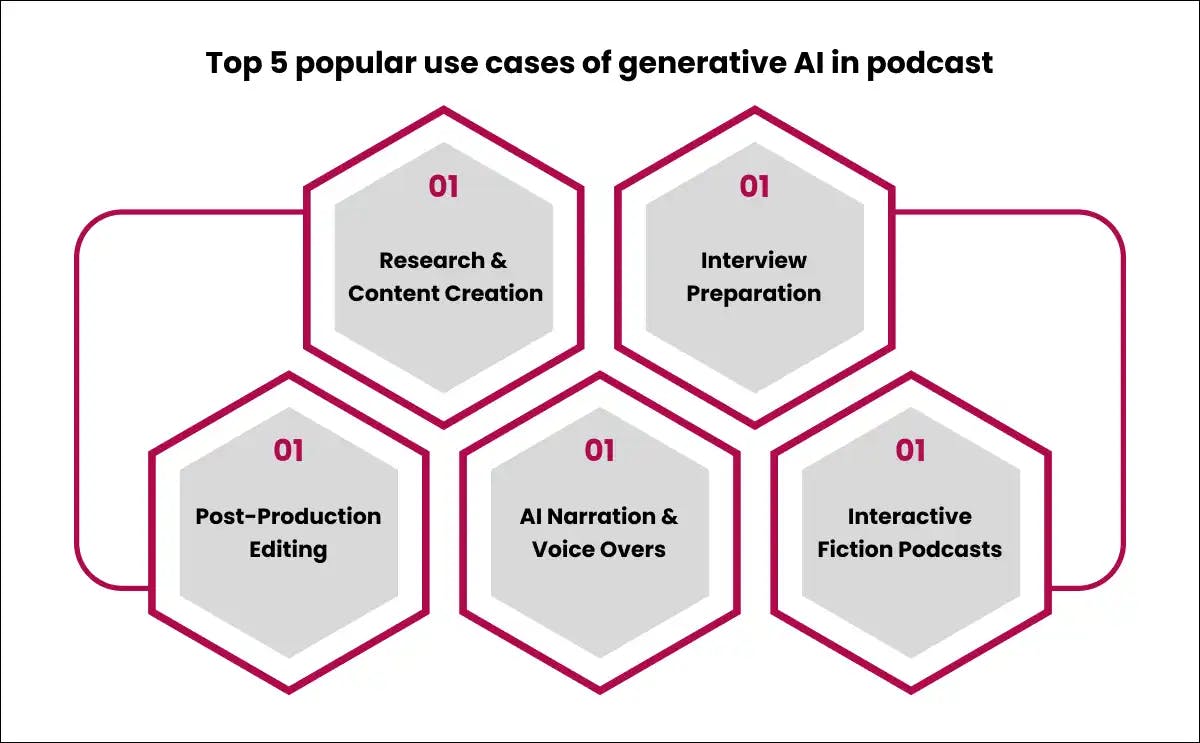 Top 5 popular use cases of generative AI in podcast

01
Research & Content Creation

01
Interview Preparation

01
Post-Production Editing

01
AI Narration & Voice Overs

01
Interactive Fiction Podcasts